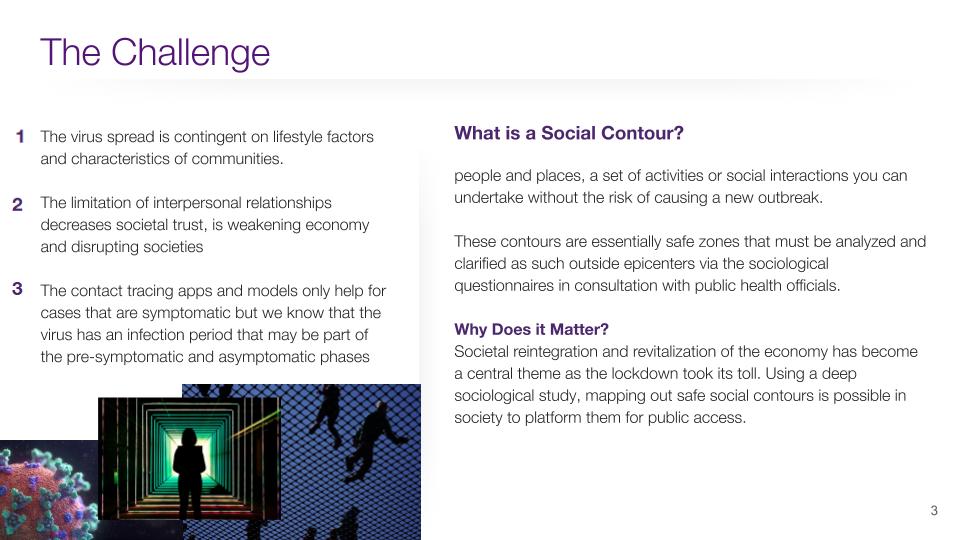 The Challenge

1 The virus spread is contingent on lifestyle factors and characteristics of communities.

2 The limitation of interpersonal relationships decreases societal trust, is weakening economy and disrupting societies

3 The contact tracing apps and models only help for cases that are symptomatic but we know that the virus has an infection period that may be part of the pre-symptomatic and asymptomatic phases

What is a Social Contour?

people and places, a set of activities or social interactions you can undertake without the risk of causing a new outbreak.

These contours are essentially safe zones that must be analyzed and clarified as such outside epicenters via the sociological questionnaires in consultation with public health officials.

Why Does it Matter?
Societal reintegration and revitalization of the economy has become a central theme as the lockdown took its toll. Using a deep sociological study, mapping out safe social contours is possible in society to platform them for public access.

3